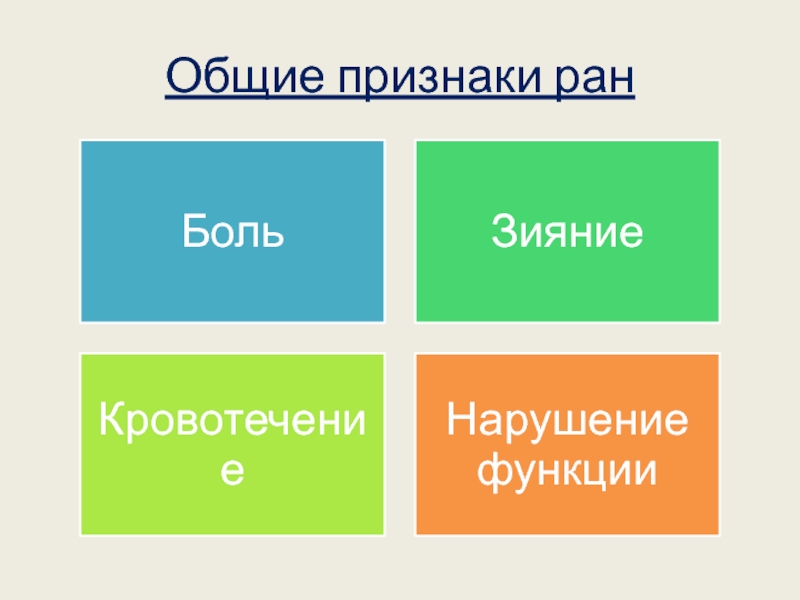 Общие признаки ран

Боль

Зияние

Кровотечение

Нарушение функции